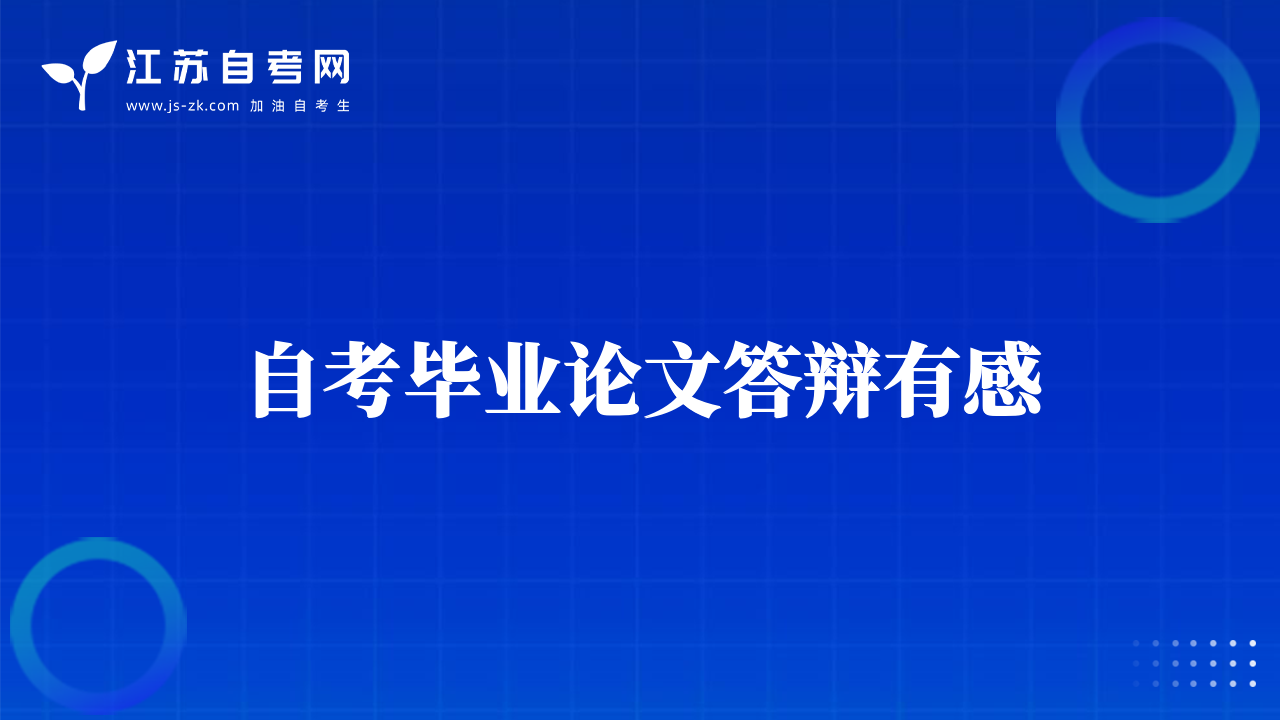 江苏自考网
www.js-zk.com 加油自考生

自考毕业论文答辩有感